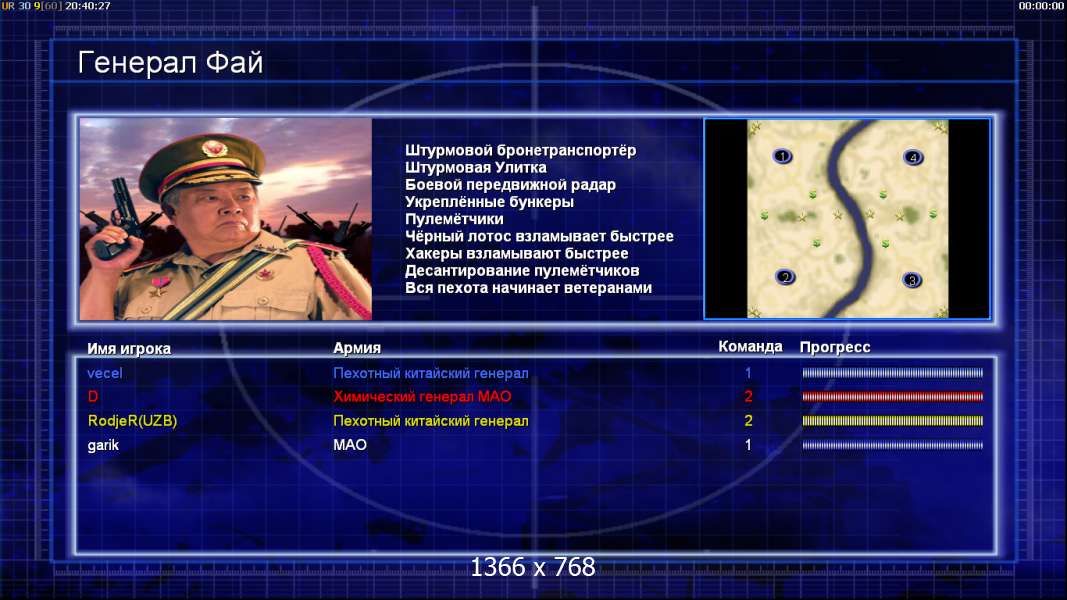 UR 30 9[60] 20:40:27

00:00:00

Генерал Фай

Штурмовой бронетранспортёр
Штурмовая Улитка
Боевой передвижной радар
Укреплённые бункеры
Пулемётчики
Чёрный лотос взламывает быстрее
Хакеры взламывают быстрее
Десантирование пулемётчиков
Вся пехота начинает ветеранами

1
4
2
3

| Имя игрока | Армия | Команда | Прогресс |
|---|---|---|---|
| vecel | Пехотный китайский генерал | 1 | |
| D | Химический генерал МАО | 2 | |
| RodjeR(UZB) | Пехотный китайский генерал | 2 | |
| garik | МАО | 1 | |

1366 x 768